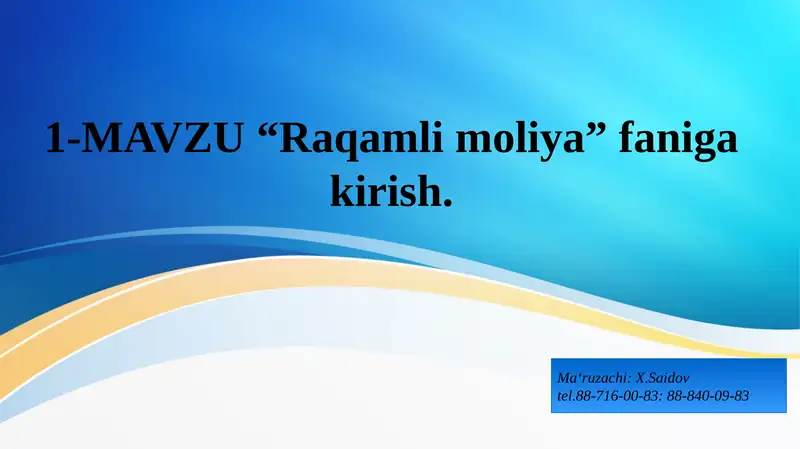 1-MAVZU “Raqamli moliya” faniga kirish.

Ma‘ruzachi: X.Saidov
tel.88-716-00-83: 88-840-09-83